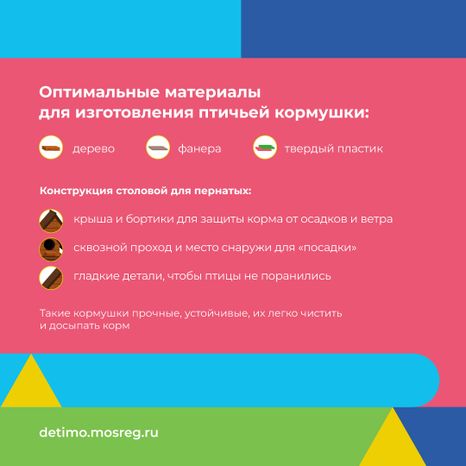 Оптимальные материалы для изготовления птичьей кормушки:

дерево

фанера

твердый пластик

Конструкция столовой для пернатых:

крыша и бортики для защиты корма от осадков и ветра

сквозной проход и место снаружи для «посадки»

гладкие детали, чтобы птицы не поранились

Такие кормушки прочные, устойчивые, их легко чистить и досыпать корм

detimo.mosreg.ru